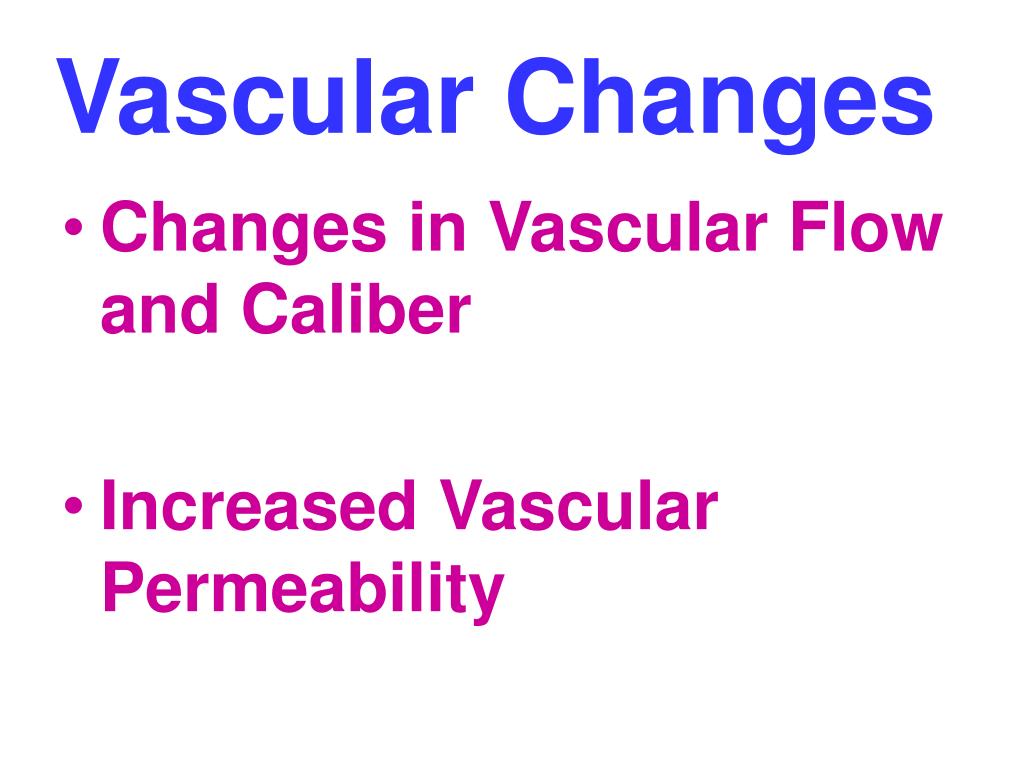 Vascular Changes

• Changes in Vascular Flow and Caliber

• Increased Vascular Permeability